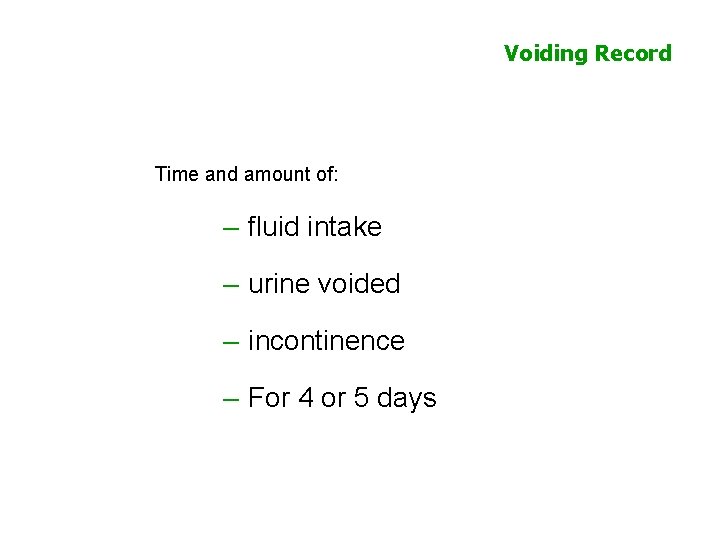 Voiding Record

Time and amount of:

– fluid intake

– urine voided

– incontinence

– For 4 or 5 days